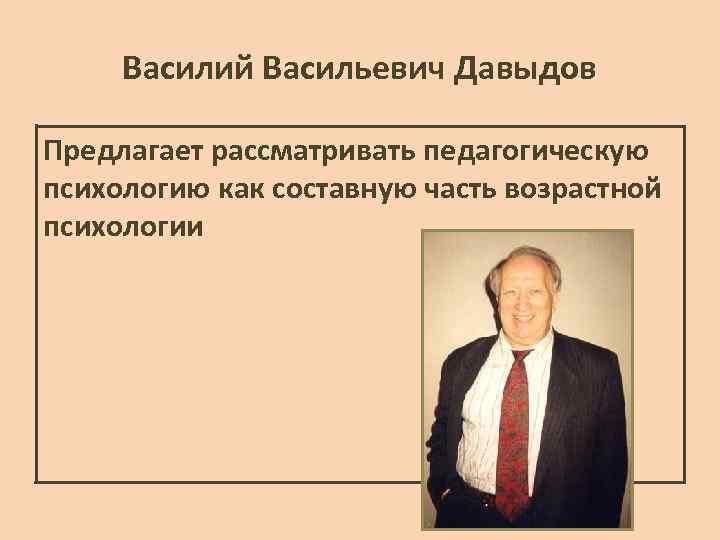 Василий Васильевич Давыдов

Предлагает рассматривать педагогическую психологию как составную часть возрастной психологии